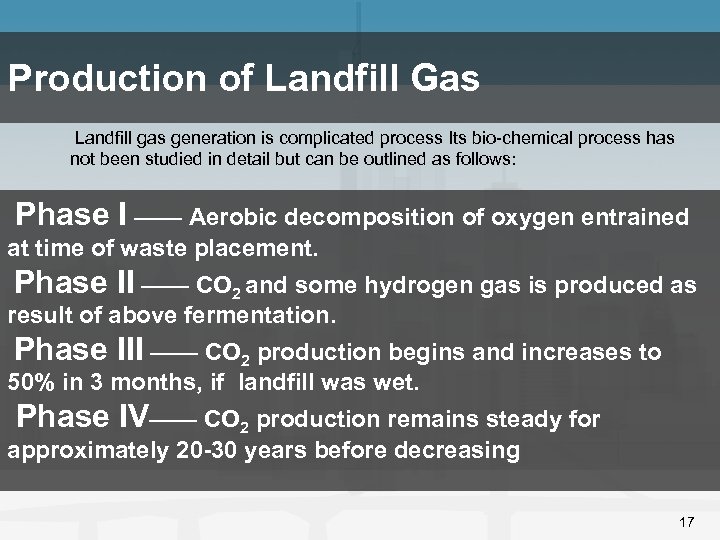 Production of Landfill Gas

Landfill gas generation is complicated process Its bio-chemical process has not been studied in detail but can be outlined as follows:

Phase I —— Aerobic decomposition of oxygen entrained at time of waste placement.

Phase II —— $CO_2$ and some hydrogen gas is produced as result of above fermentation.

Phase III —— $CO_2$ production begins and increases to 50% in 3 months, if landfill was wet.

Phase IV—— $CO_2$ production remains steady for approximately 20-30 years before decreasing

17